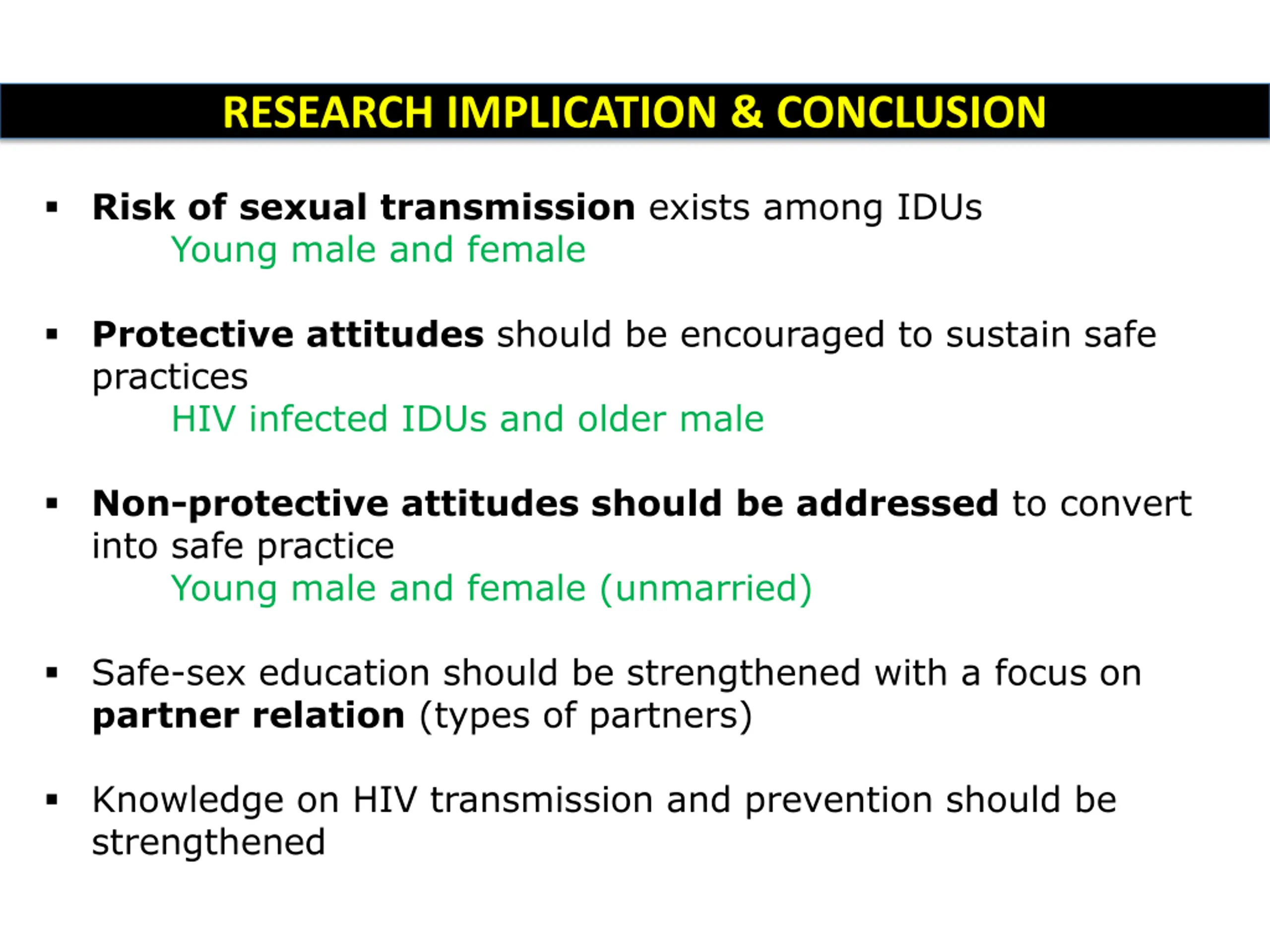 RESEARCH IMPLICATION & CONCLUSION

▪ Risk of sexual transmission exists among IDUs
Young male and female

▪ Protective attitudes should be encouraged to sustain safe practices
HIV infected IDUs and older male

▪ Non-protective attitudes should be addressed to convert into safe practice
Young male and female (unmarried)

▪ Safe-sex education should be strengthened with a focus on partner relation (types of partners)

▪ Knowledge on HIV transmission and prevention should be strengthened